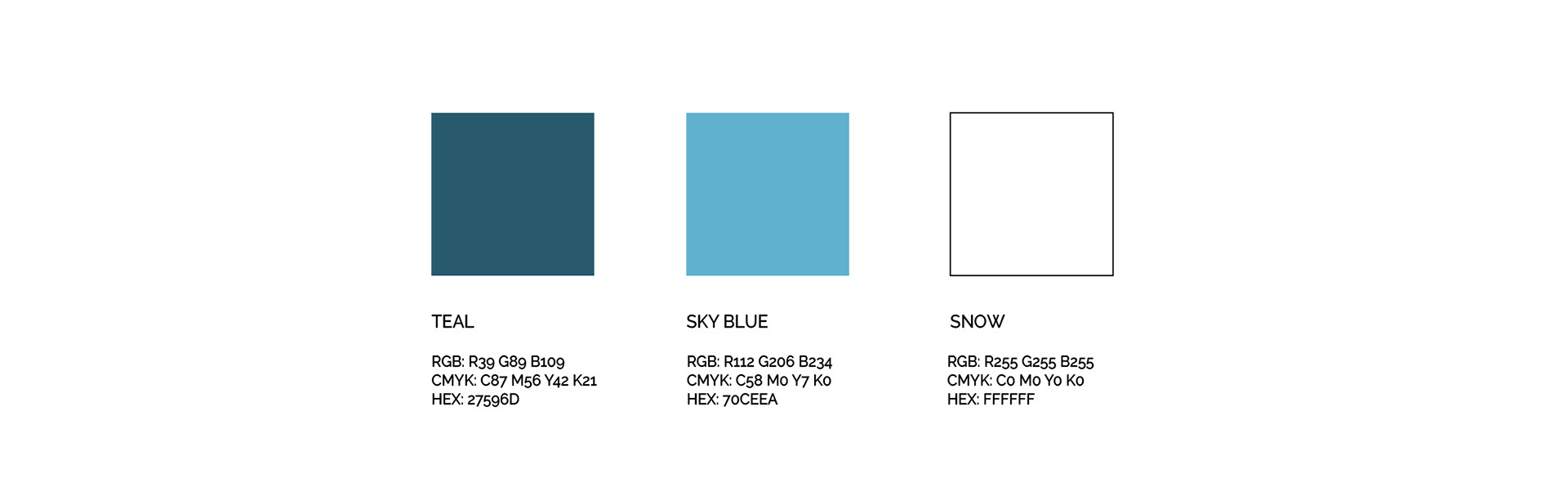 TEAL

RGB: R39 G89 B109
CMYK: C87 M56 Y42 K21
HEX: 27596D

SKY BLUE

RGB: R112 G206 B234
CMYK: C58 M0 Y7 K0
HEX: 70CEEA

SNOW

RGB: R255 G255 B255
CMYK: C0 M0 Y0 K0
HEX: FFFFFF